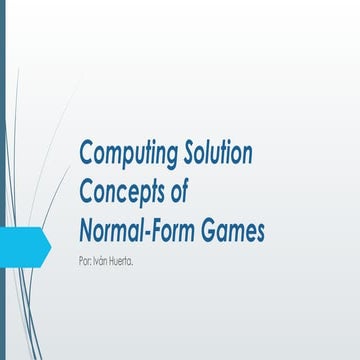 Computing Solution Concepts of Normal-Form Games

Por: Iván Huerta.